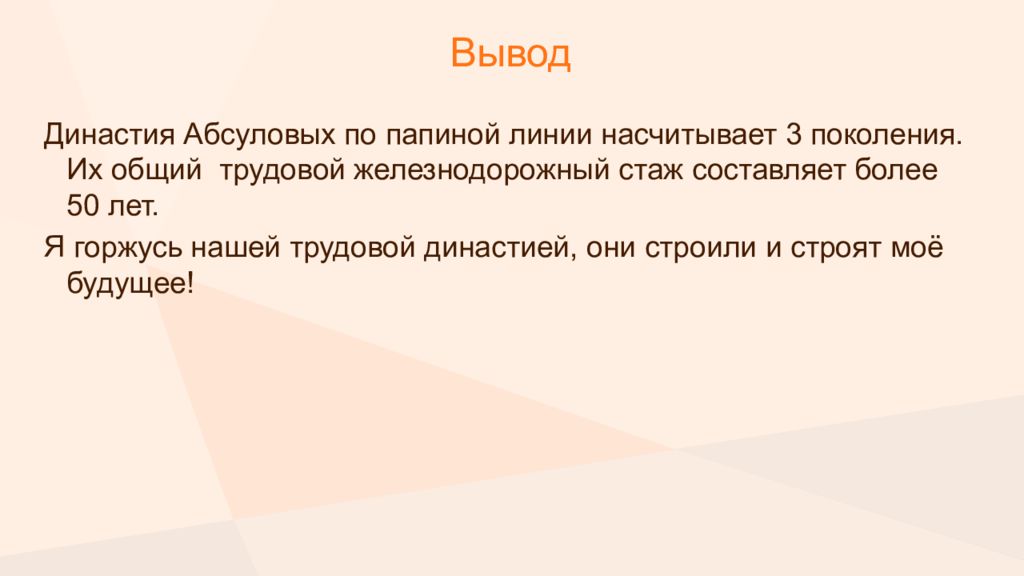 Вывод

Династия Абсуловых по папиной линии насчитывает 3 поколения. Их общий  трудовой железнодорожный стаж составляет более 50 лет.

Я горжусь нашей трудовой династией, они строили и строят моё будущее!